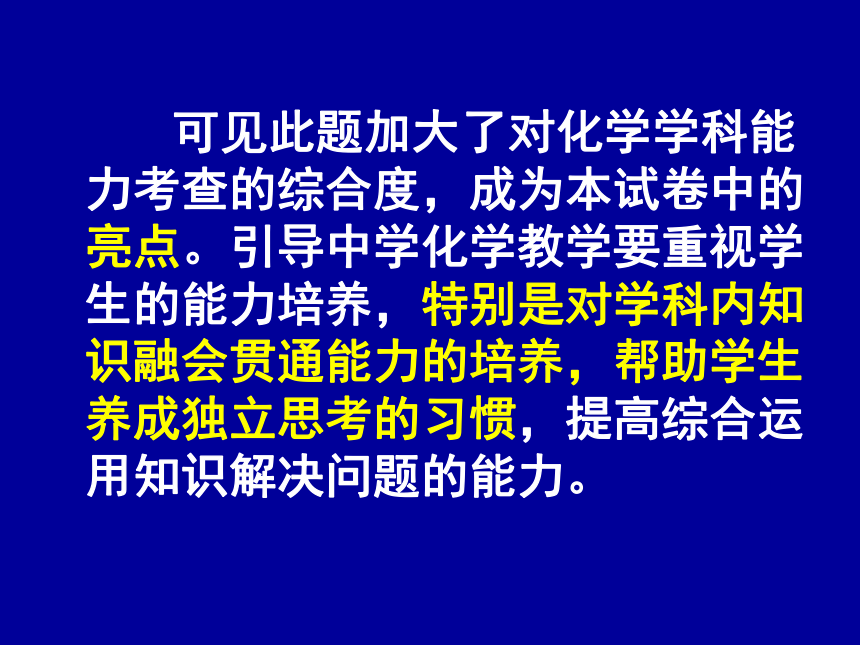 可见此题加大了对化学学科能力考查的综合度，成为本试卷中的亮点。引导中学化学教学要重视学生的能力培养，特别是对学科内知识融会贯通能力的培养，帮助学生养成独立思考的习惯，提高综合运用知识解决问题的能力。